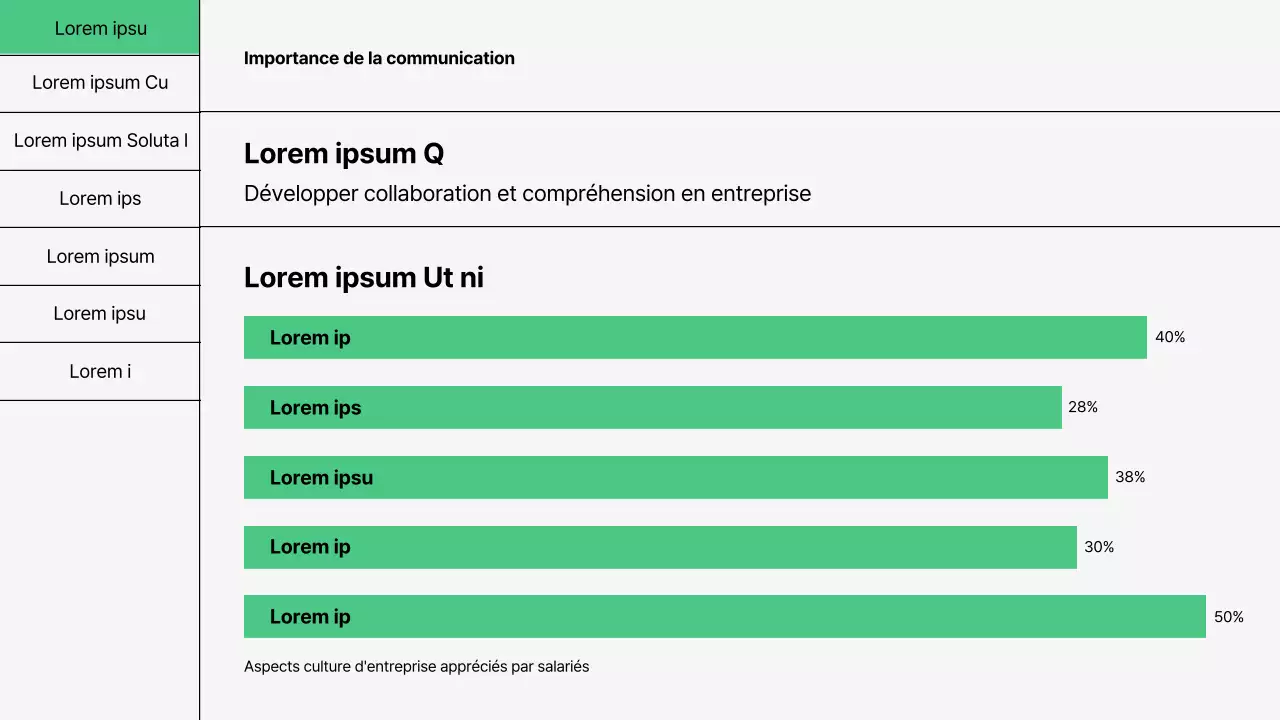 Lorem ipsu

Lorem ipsum Cu

Lorem ipsum Soluta I

Lorem ips

Lorem ipsum

Lorem ipsu

Lorem i

Importance de la communication

Lorem ipsum Q

Développer collaboration et compréhension en entreprise

Lorem ipsum Ut ni

Lorem ip 40%

Lorem ips 28%

Lorem ipsu 38%

Lorem ip 30%

Lorem ip 50%

Aspects culture d'entreprise appréciés par salariés